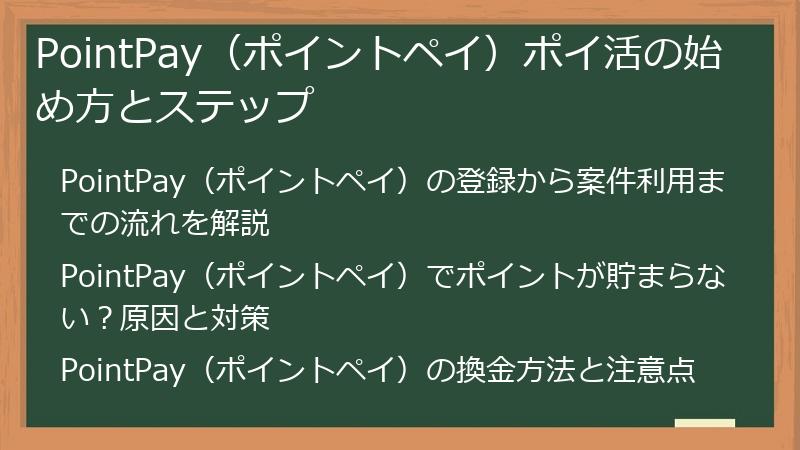 PointPay（ポイントペイ）ポイ活の始め方とステップ

PointPay（ポイントペイ）の登録から案件利用までの流れを解説

PointPay（ポイントペイ）でポイントが貯まらない？原因と対策

PointPay（ポイントペイ）の換金方法と注意点